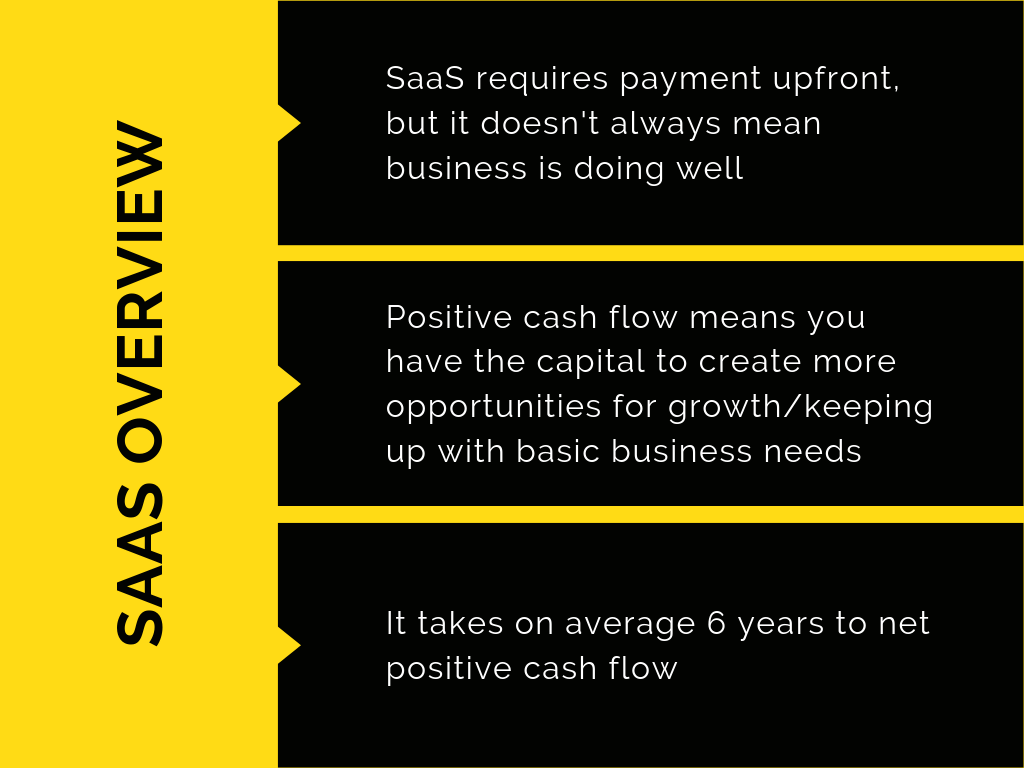 SAAS OVERVIEW

SaaS requires payment upfront, but it doesn't always mean business is doing well

Positive cash flow means you have the capital to create more opportunities for growth/keeping up with basic business needs

It takes on average 6 years to net positive cash flow